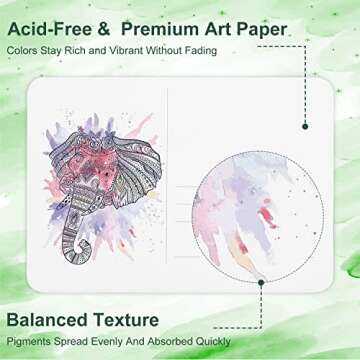 Acid-Free & Premium Art Paper

Colors Stay Rich and Vibrant Without Fading

Balanced Texture

Pigments Spread Evenly And Absorbed Quickly